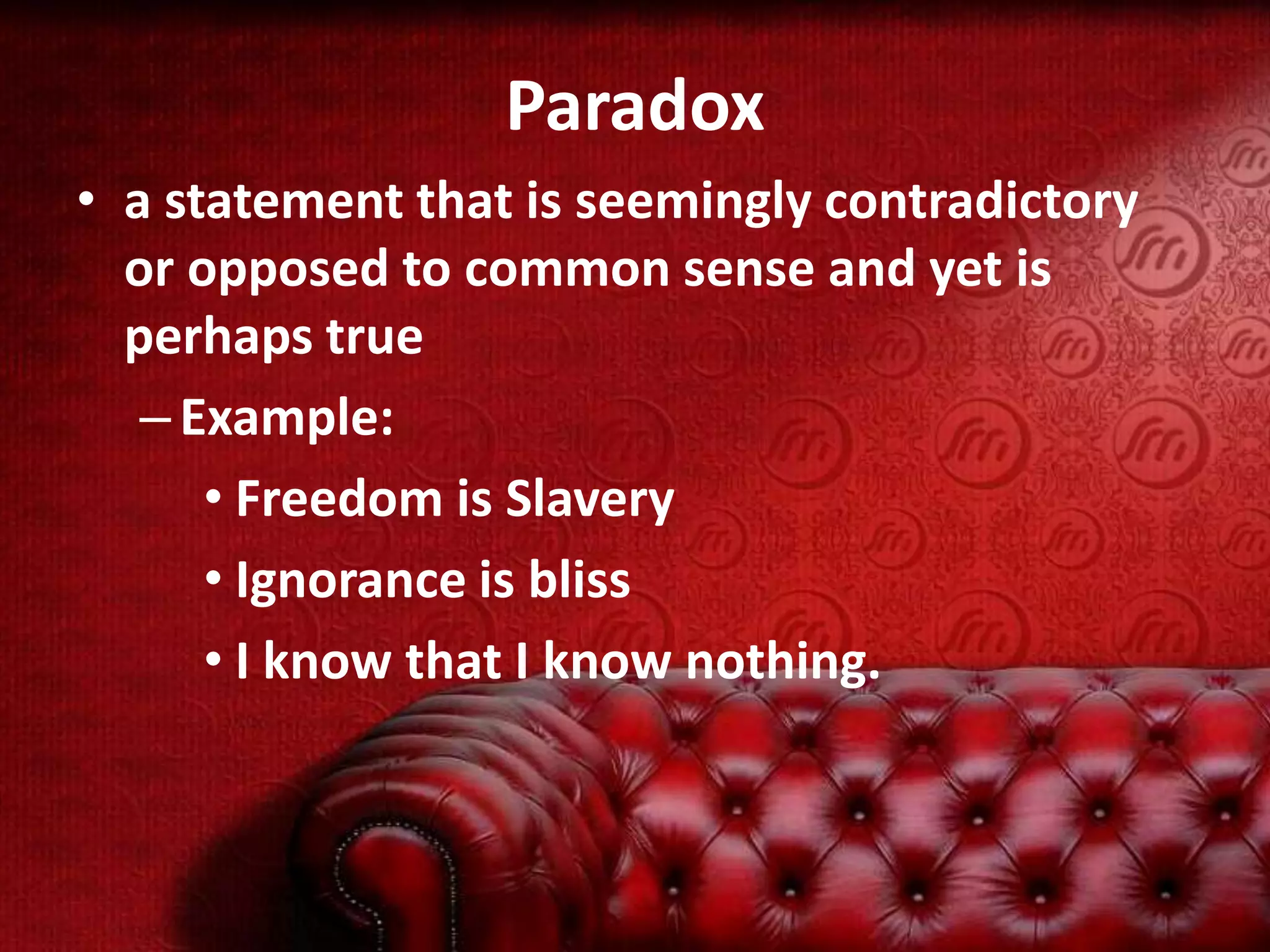 Paradox

• a statement that is seemingly contradictory or opposed to common sense and yet is perhaps true

– Example:

• Freedom is Slavery

• Ignorance is bliss

• I know that I know nothing.